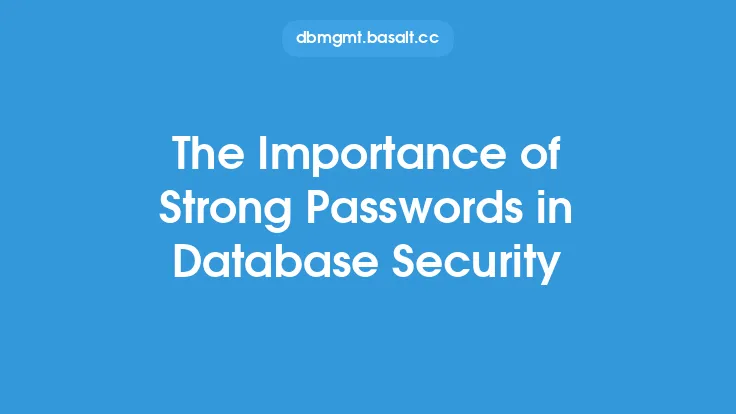 dbmgmt.basalt.cc

The Importance of Strong Passwords in Database Security